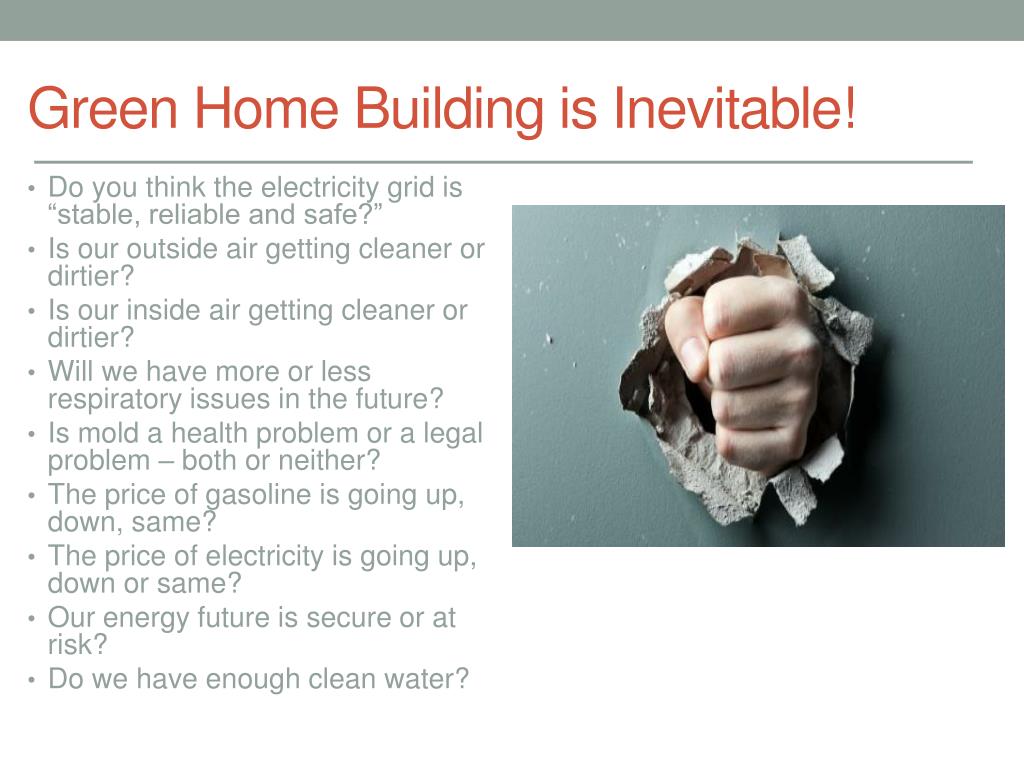 Green Home Building is Inevitable!

• Do you think the electricity grid is “stable, reliable and safe?”
• Is our outside air getting cleaner or dirtier?
• Is our inside air getting cleaner or dirtier?
• Will we have more or less respiratory issues in the future?
• Is mold a health problem or a legal problem – both or neither?
• The price of gasoline is going up, down, same?
• The price of electricity is going up, down or same?
• Our energy future is secure or at risk?
• Do we have enough clean water?